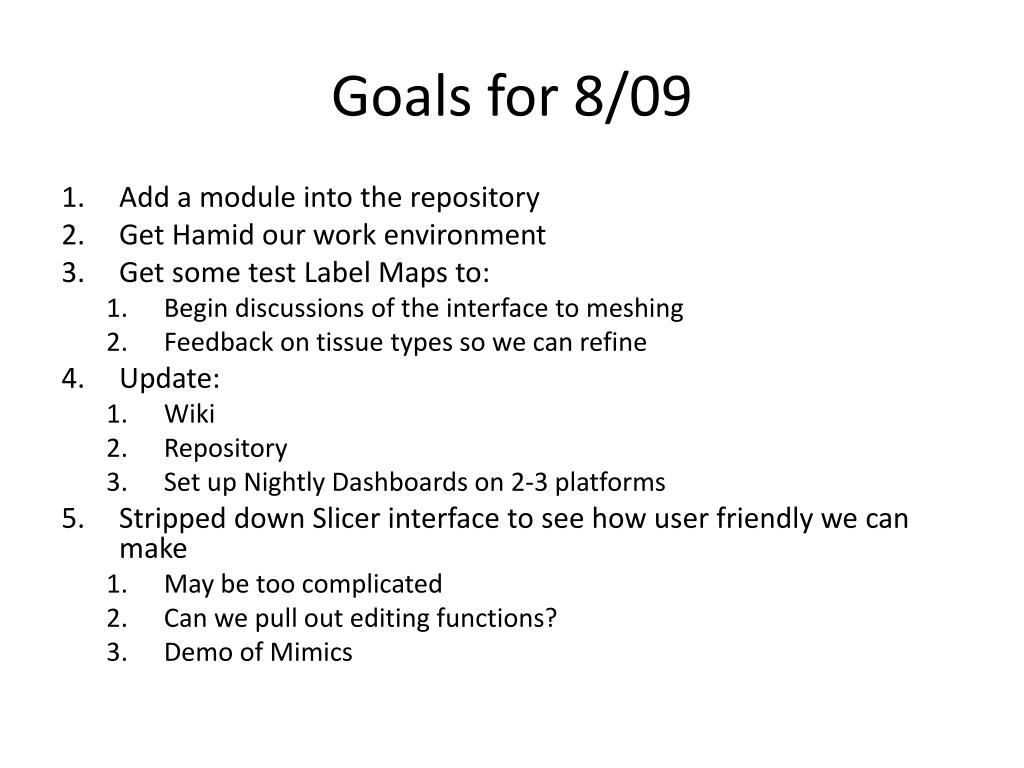 Goals for 8/09

1. Add a module into the repository
2. Get Hamid our work environment
3. Get some test Label Maps to:
   1. Begin discussions of the interface to meshing
   2. Feedback on tissue types so we can refine
4. Update:
   1. Wiki
   2. Repository
   3. Set up Nightly Dashboards on 2-3 platforms
5. Stripped down Slicer interface to see how user friendly we can make
   1. May be too complicated
   2. Can we pull out editing functions?
   3. Demo of Mimics